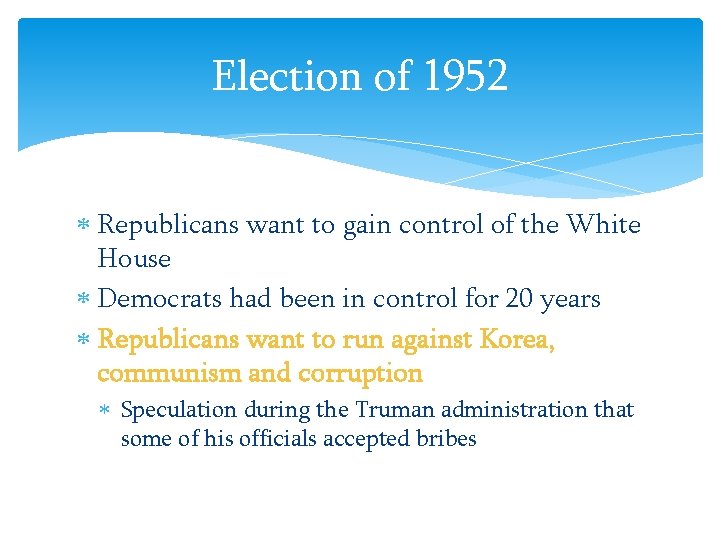 Election of 1952

* Republicans want to gain control of the White House
* Democrats had been in control for 20 years
* Republicans want to run against Korea, communism and corruption
  * Speculation during the Truman administration that some of his officials accepted bribes